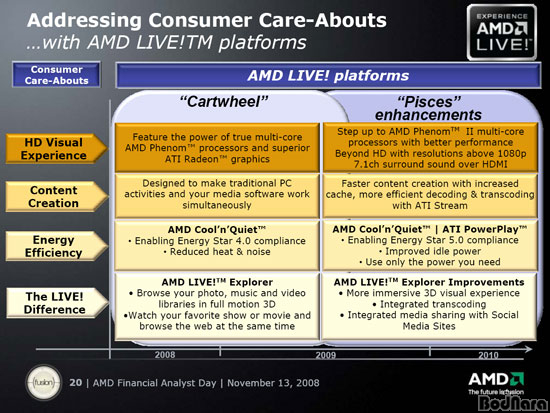 Addressing Consumer Care-Abouts
…with AMD LIVE!TM platforms

EXPERIENCE AMD LIVE!

Consumer Care-Abouts

AMD LIVE! platforms

"Cartwheel"

"Pisces" enhancements

HD Visual Experience

Feature the power of true multi-core AMD Phenom™ processors and superior ATI Radeon™ graphics

Step up to AMD Phenom™ II multi-core processors with better performance Beyond HD with resolutions above 1080p 7.1ch surround sound over HDMI

Content Creation

Designed to make traditional PC activities and your media software work simultaneously

Faster content creation with increased cache, more efficient decoding & transcoding with ATI Stream

Energy Efficiency

AMD Cool'n'Quiet™
• Enabling Energy Star 4.0 compliance
• Reduced heat & noise

AMD Cool'n'Quiet™ | ATI PowerPlay™
• Enabling Energy Star 5.0 compliance
• Improved idle power
• Use only the power you need

The LIVE! Difference

AMD LIVE!™ Explorer
• Browse your photo, music and video libraries in full motion 3D
•Watch your favorite show or movie and browse the web at the same time

AMD LIVE!™ Explorer Improvements
• More immersive 3D visual experience
• Integrated transcoding
• Integrated media sharing with Social Media Sites

2008

2009

2010

fusion

20 | AMD Financial Analyst Day | November 13, 2008

AMD
The future is fusion

BodNara